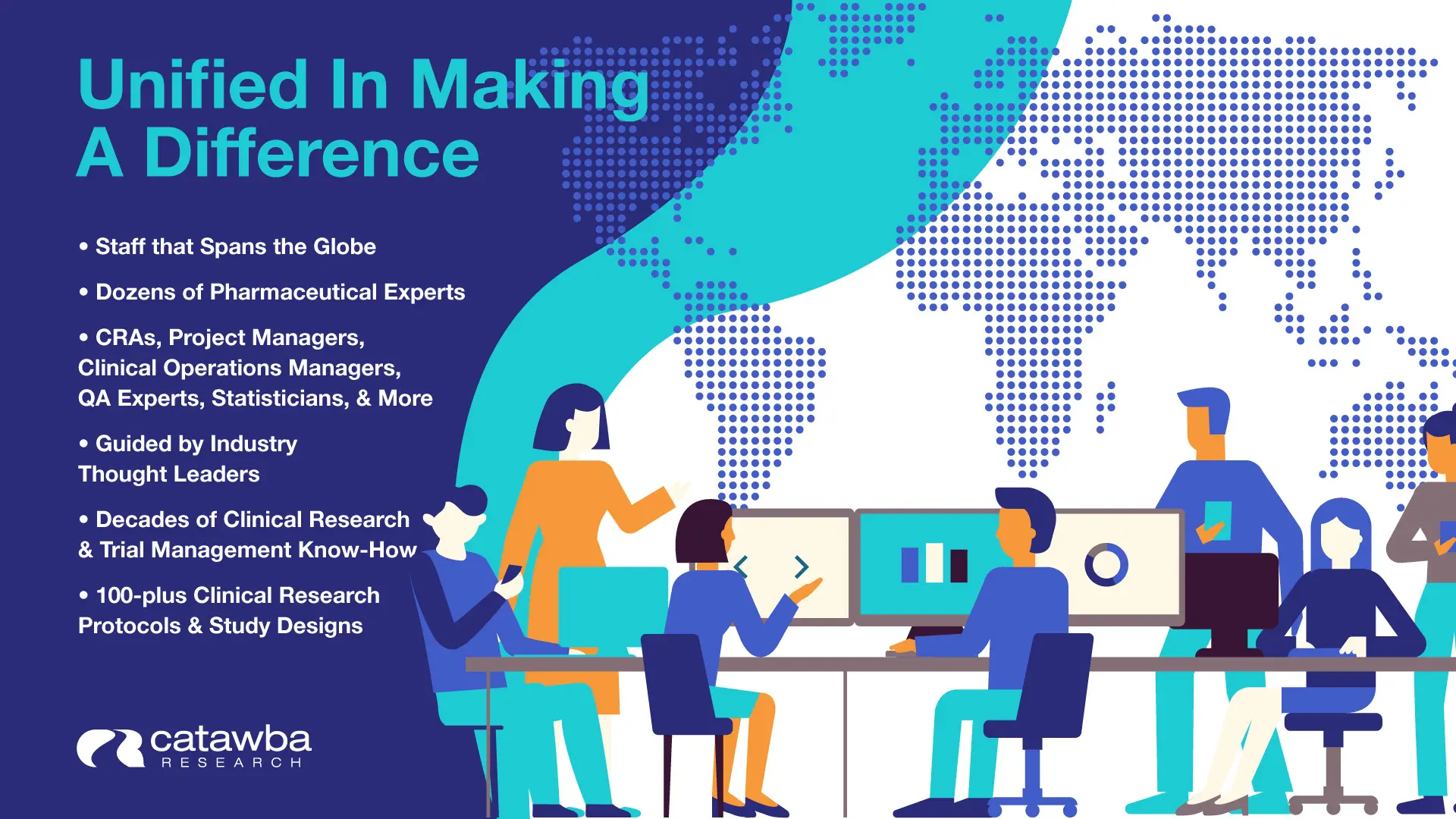 Unified In Making A Difference

• Staff that Spans the Globe

• Dozens of Pharmaceutical Experts

• CRAs, Project Managers, Clinical Operations Managers, QA Experts, Statisticians, & More

• Guided by Industry Thought Leaders

• Decades of Clinical Research & Trial Management Know-How

• 100-plus Clinical Research Protocols & Study Designs

catawba RESEARCH